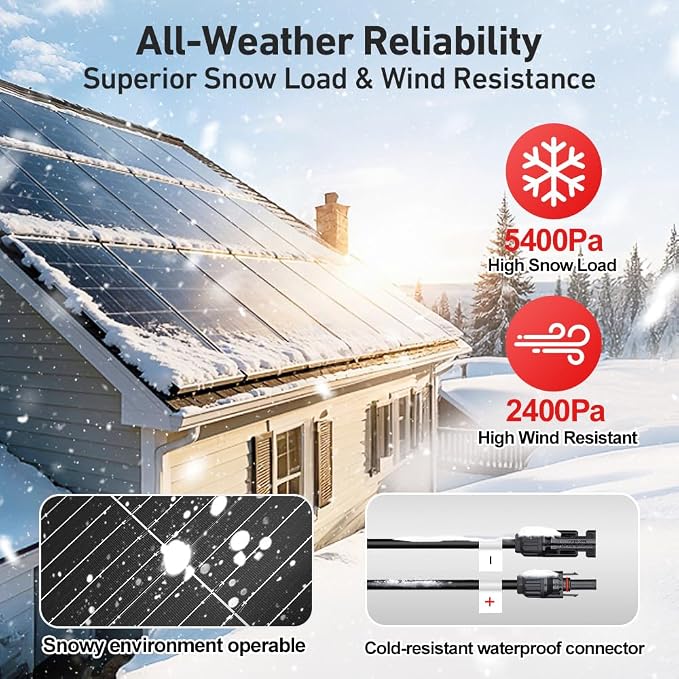 All-Weather Reliability
Superior Snow Load & Wind Resistance

5400Pa
High Snow Load

2400Pa
High Wind Resistant

Snowy environment operable

-
+
Cold-resistant waterproof connector